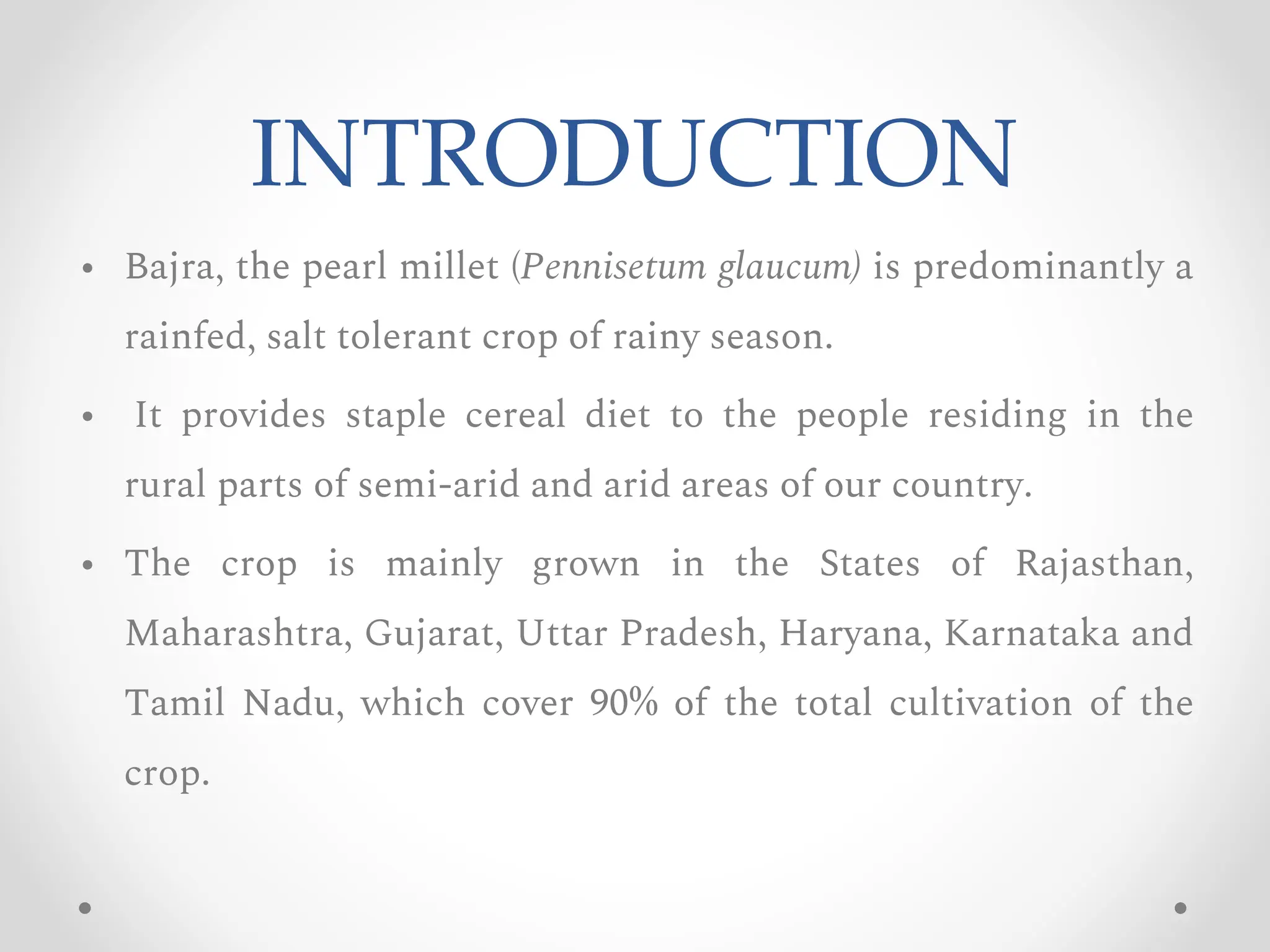 INTRODUCTION

• Bajra, the pearl millet (Pennisetum glaucum) is predominantly a rainfed, salt tolerant crop of rainy season.

• It provides staple cereal diet to the people residing in the rural parts of semi-arid and arid areas of our country.

• The crop is mainly grown in the States of Rajasthan, Maharashtra, Gujarat, Uttar Pradesh, Haryana, Karnataka and Tamil Nadu, which cover 90% of the total cultivation of the crop.